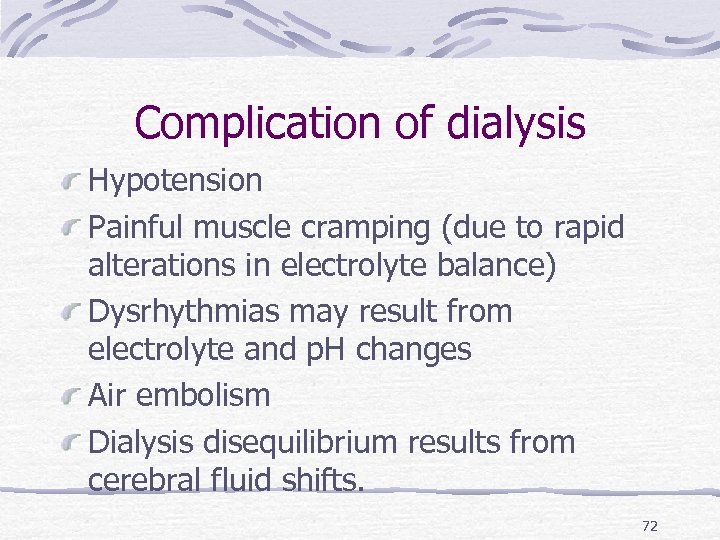 Complication of dialysis

Hypotension

Painful muscle cramping (due to rapid alterations in electrolyte balance)

Dysrhythmias may result from electrolyte and pH changes

Air embolism

Dialysis disequilibrium results from cerebral fluid shifts.

72